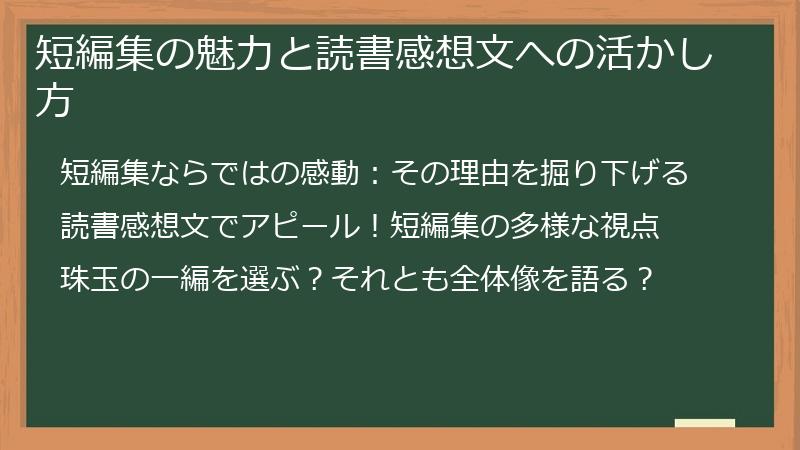 短編集の魅力と読書感想文への活かし方

短編集ならではの感動：その理由を掘り下げる

読書感想文でアピール！短編集の多様な視点

珠玉の一編を選ぶ？それとも全体像を語る？